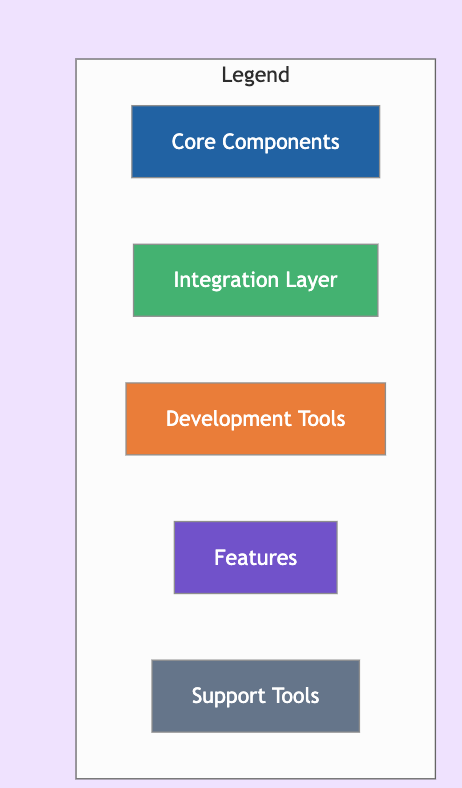 Legend

Core Components

Integration Layer

Development Tools

Features

Support Tools